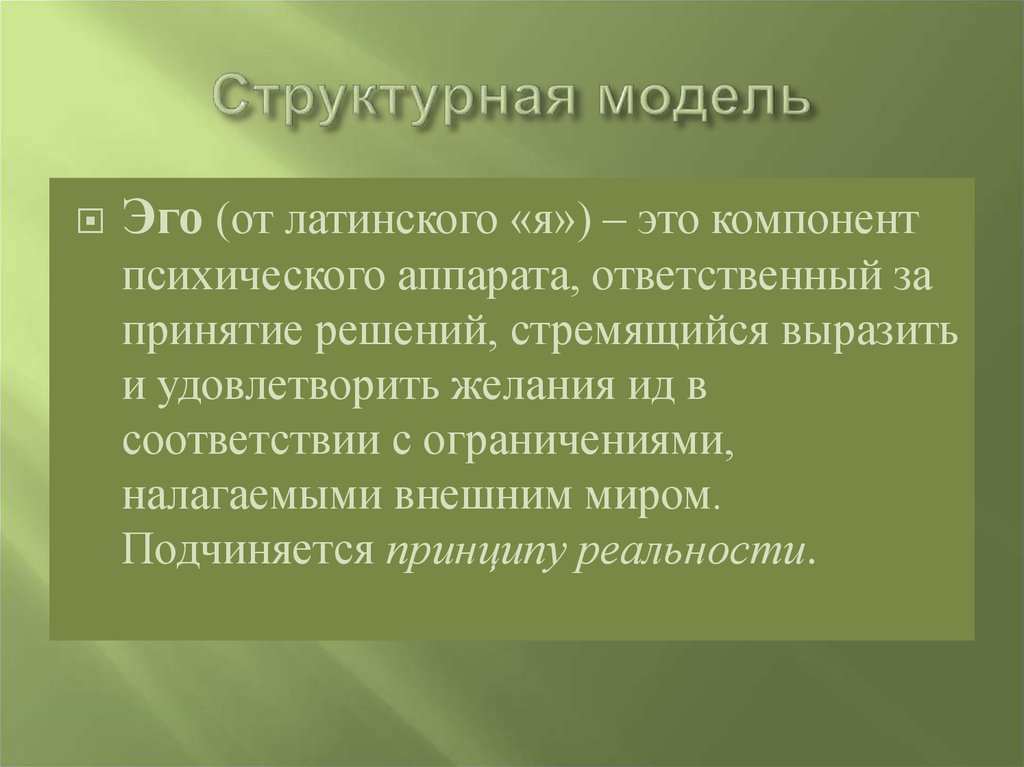 Структурная модель

Эго (от латинского «я») – это компонент психического аппарата, ответственный за принятие решений, стремящийся выразить и удовлетворить желания ид в соответствии с ограничениями, налагаемыми внешним миром. Подчиняется принципу реальности.